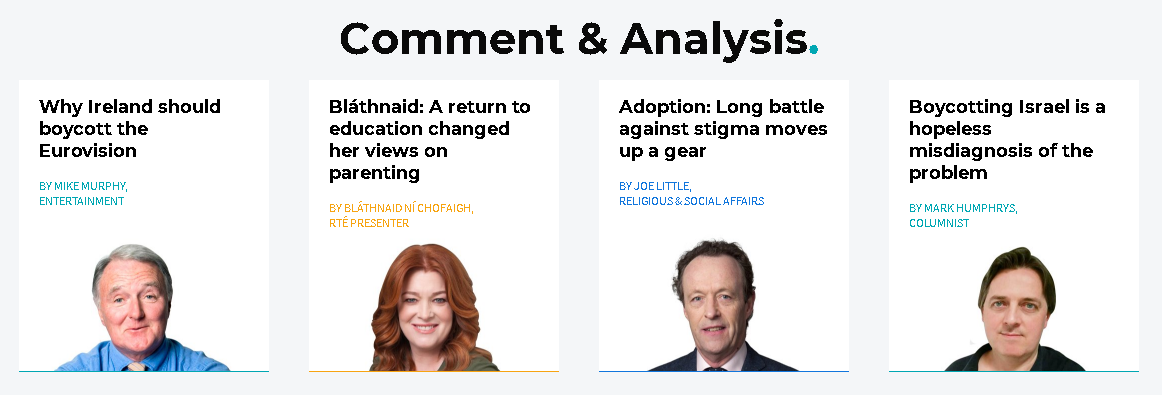 Comment & Analysis.

Why Ireland should boycott the Eurovision

BY MIKE MURPHY, ENTERTAINMENT

Bláthnaid: A return to education changed her views on parenting

BY BLÁTHNAID NÍ CHOFAIGH, RTÉ PRESENTER

Adoption: Long battle against stigma moves up a gear

BY JOE LITTLE, RELIGIOUS & SOCIAL AFFAIRS

Boycotting Israel is a hopeless misdiagnosis of the problem

BY MARK HUMPHRYS, COLUMNIST